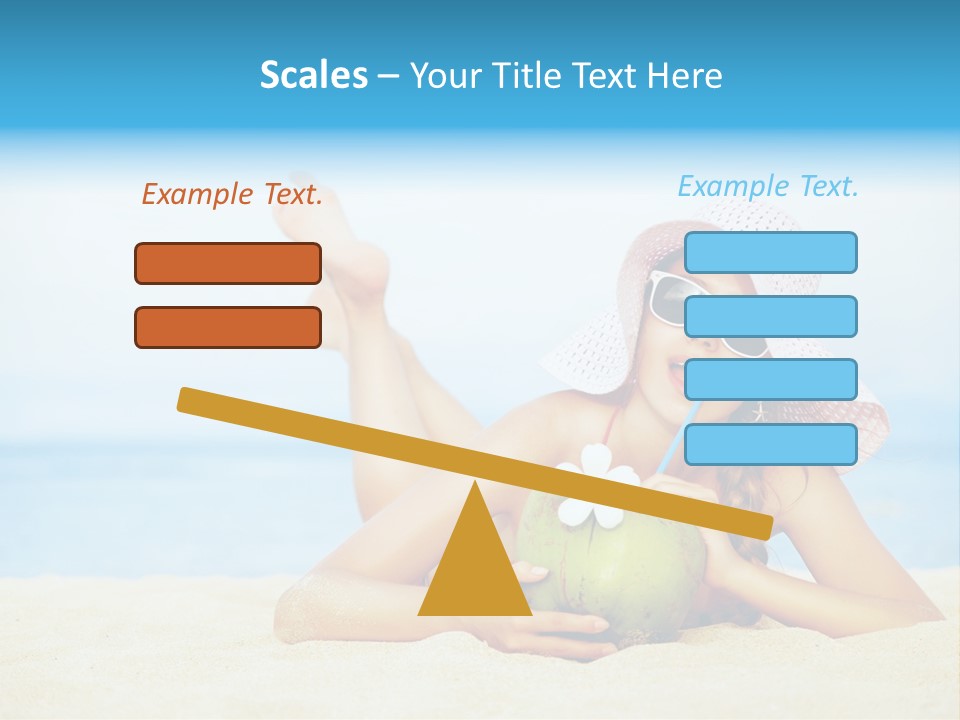 Scales – Your Title Text Here

Example Text.

Example Text.